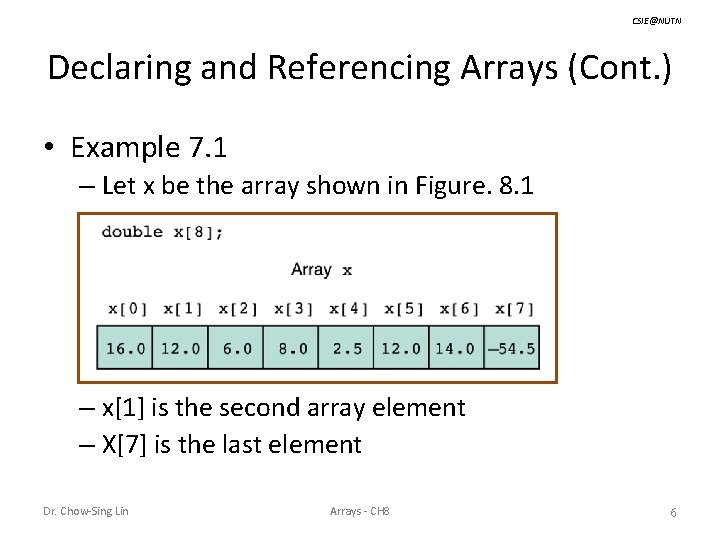 CSIE@NUTN

Declaring and Referencing Arrays (Cont.)

• Example 7.1
– Let x be the array shown in Figure. 8.1

double x[8];

Array x

| x[0] | x[1] | x[2] | x[3] | x[4] | x[5] | x[6] | x[7] |
|---|---|---|---|---|---|---|---|
| 16.0 | 12.0 | 6.0 | 8.0 | 2.5 | 12.0 | 14.0 | –54.5 |

– x[1] is the second array element
– X[7] is the last element

Dr. Chow-Sing Lin Arrays - CH8 6